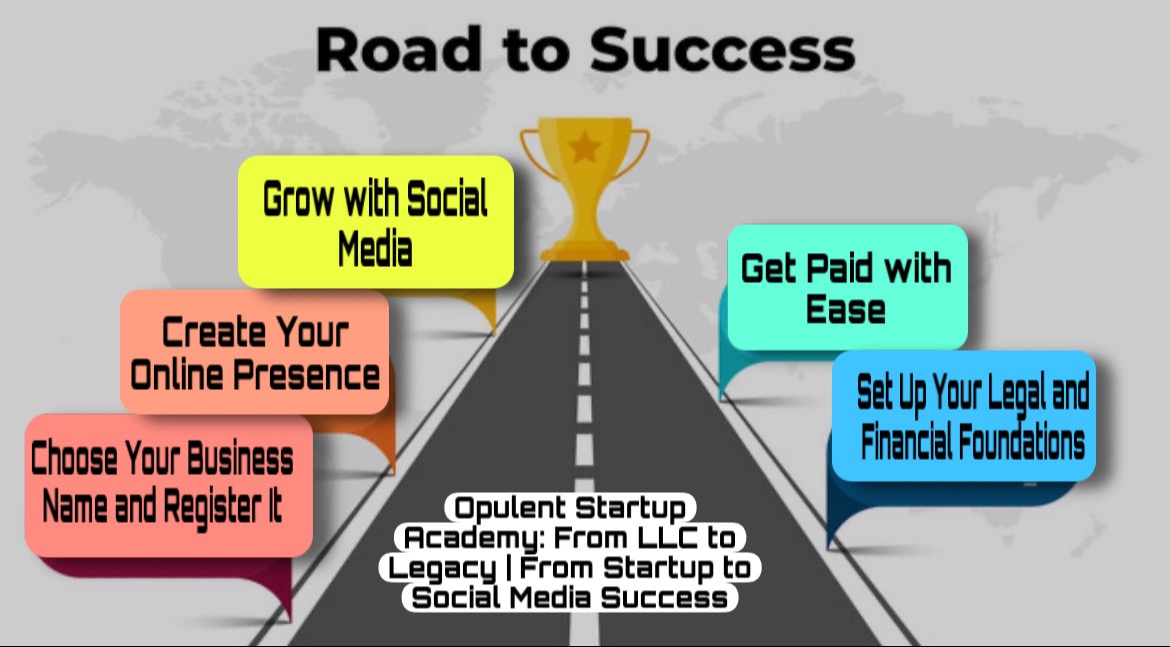 Road to Success

Grow with Social Media

Create Your Online Presence

Choose Your Business Name and Register It

Get Paid with Ease

Set Up Your Legal and Financial Foundations

Opulent Startup Academy: From LLC to Legacy | From Startup to Social Media Success